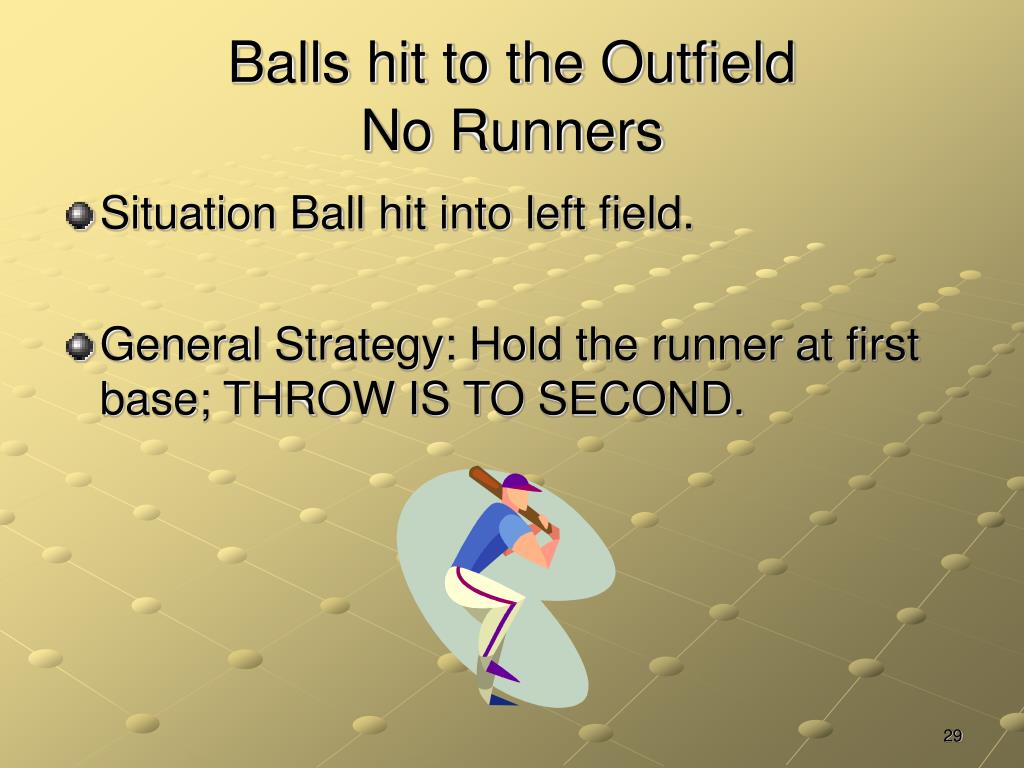 Balls hit to the Outfield
No Runners

Situation Ball hit into left field.

General Strategy: Hold the runner at first base; THROW IS TO SECOND.

29